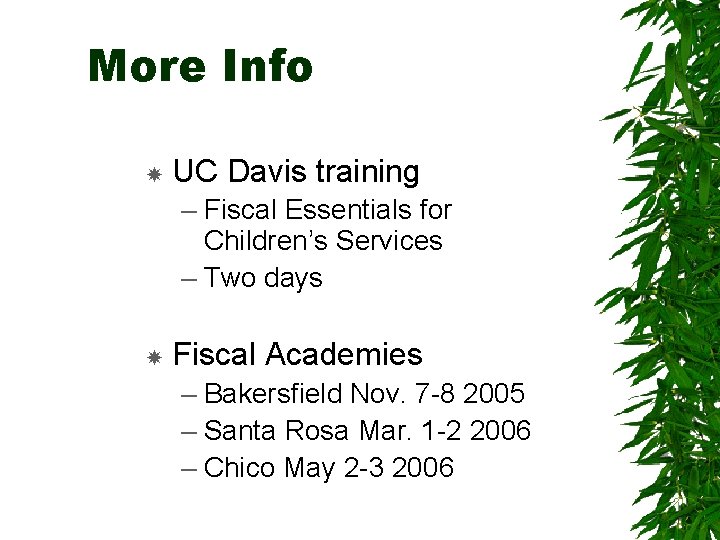 More Info

UC Davis training
– Fiscal Essentials for Children's Services
– Two days

Fiscal Academies
– Bakersfield Nov. 7-8 2005
– Santa Rosa Mar. 1-2 2006
– Chico May 2-3 2006